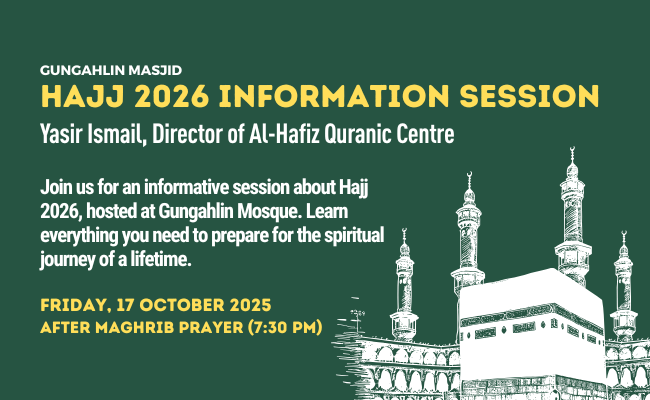 GUNGAHLIN MASJID
HAJJ 2026 INFORMATION SESSION
Yasir Ismail, Director of Al-Hafiz Quranic Centre

Join us for an informative session about Hajj 2026, hosted at Gungahlin Mosque. Learn everything you need to prepare for the spiritual journey of a lifetime.

FRIDAY, 17 OCTOBER 2025
AFTER MAGHRIB PRAYER (7:30 PM)